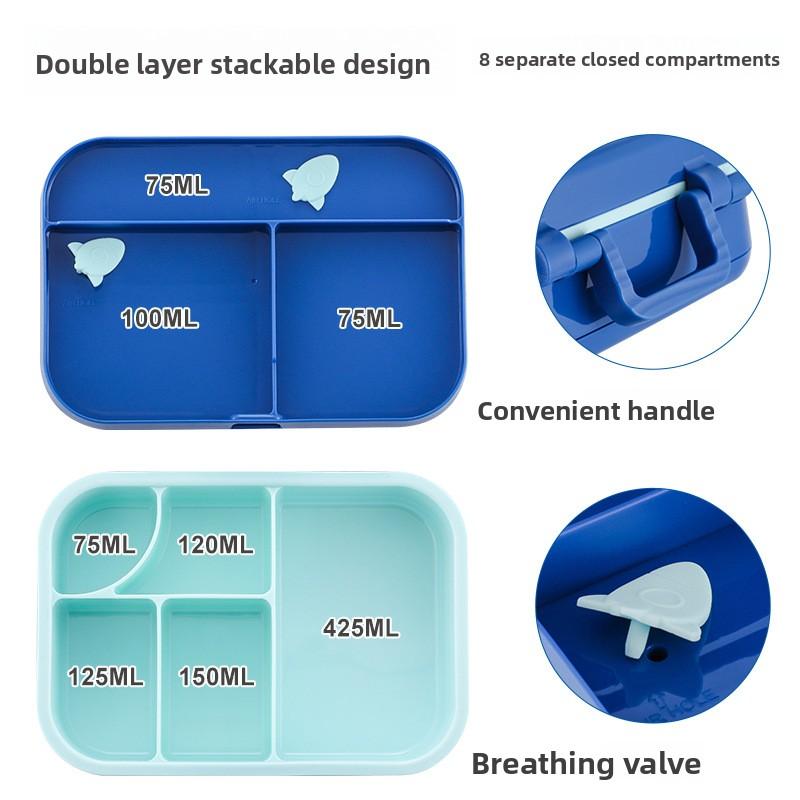 Double layer stackable design

8 separate closed compartments

75ML

100ML

75ML

Convenient handle

75ML

120ML

425ML

125ML

150ML

Breathing valve